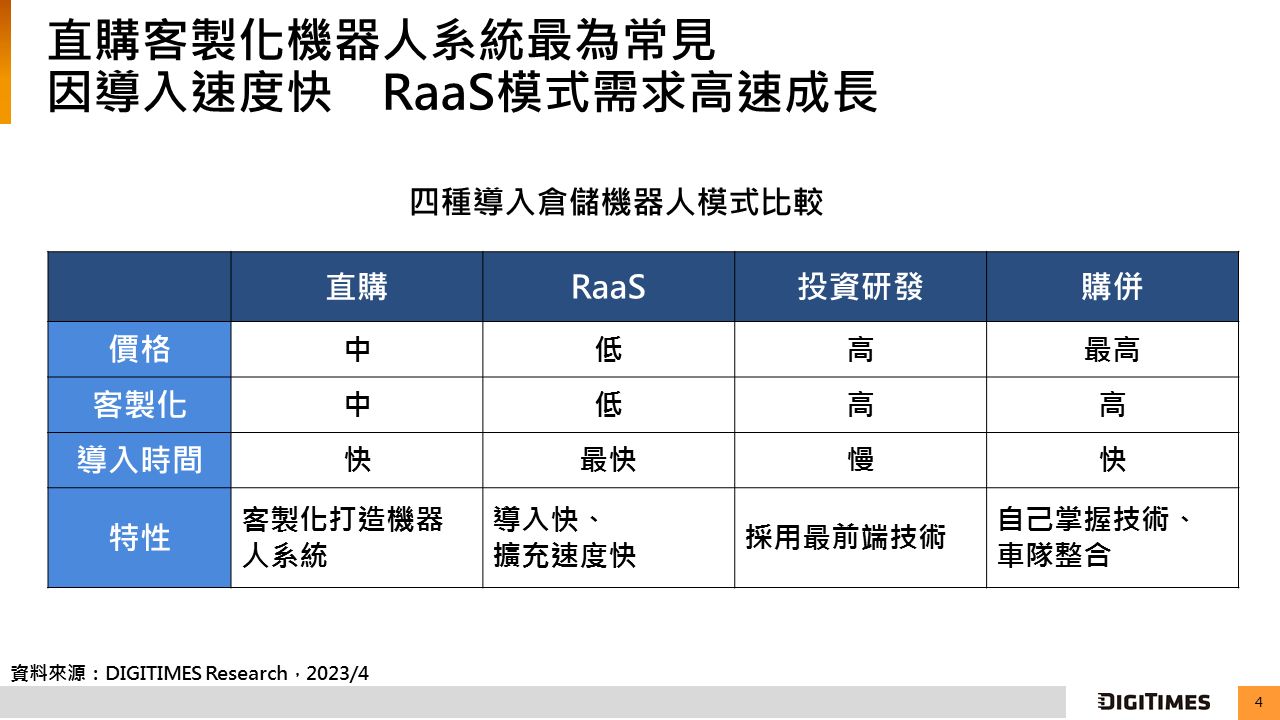 直購客製化機器人系統最為常見
因導入速度快　RaaS模式需求高速成長

四種導入倉儲機器人模式比較

|  | 直購 | RaaS | 投資研發 | 購併 |
|---|---|---|---|---|
| 價格 | 中 | 低 | 高 | 最高 |
| 客製化 | 中 | 低 | 高 | 高 |
| 導入時間 | 快 | 最快 | 慢 | 快 |
| 特性 | 客製化打造機器人系統 | 導入快、擴充速度快 | 採用最前端技術 | 自己掌握技術、車隊整合 |

資料來源：DIGITIMES Research，2023/4

DIGITIMES

4